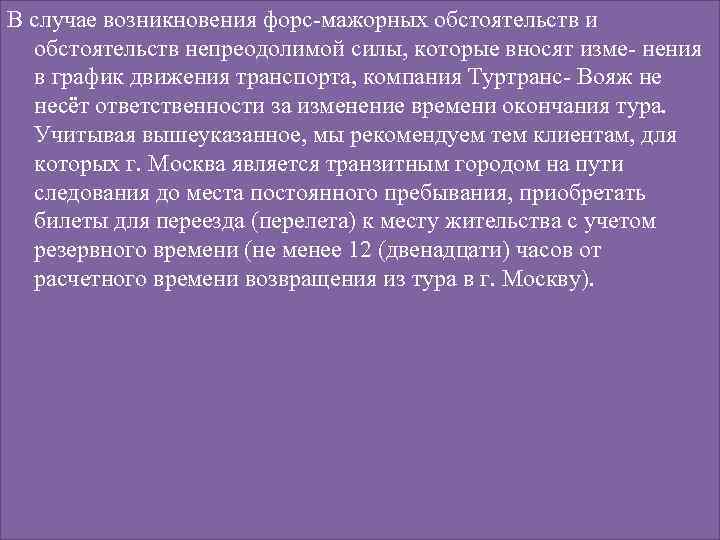 В случае возникновения форс-мажорных обстоятельств и обстоятельств непреодолимой силы, которые вносят изме- нения в график движения транспорта, компания Туртранс- Вояж не несёт ответственности за изменение времени окончания тура. Учитывая вышеуказанное, мы рекомендуем тем клиентам, для которых г. Москва является транзитным городом на пути следования до места постоянного пребывания, приобретать билеты для переезда (перелета) к месту жительства с учетом резервного времени (не менее 12 (двенадцати) часов от расчетного времени возвращения из тура в г. Москву).